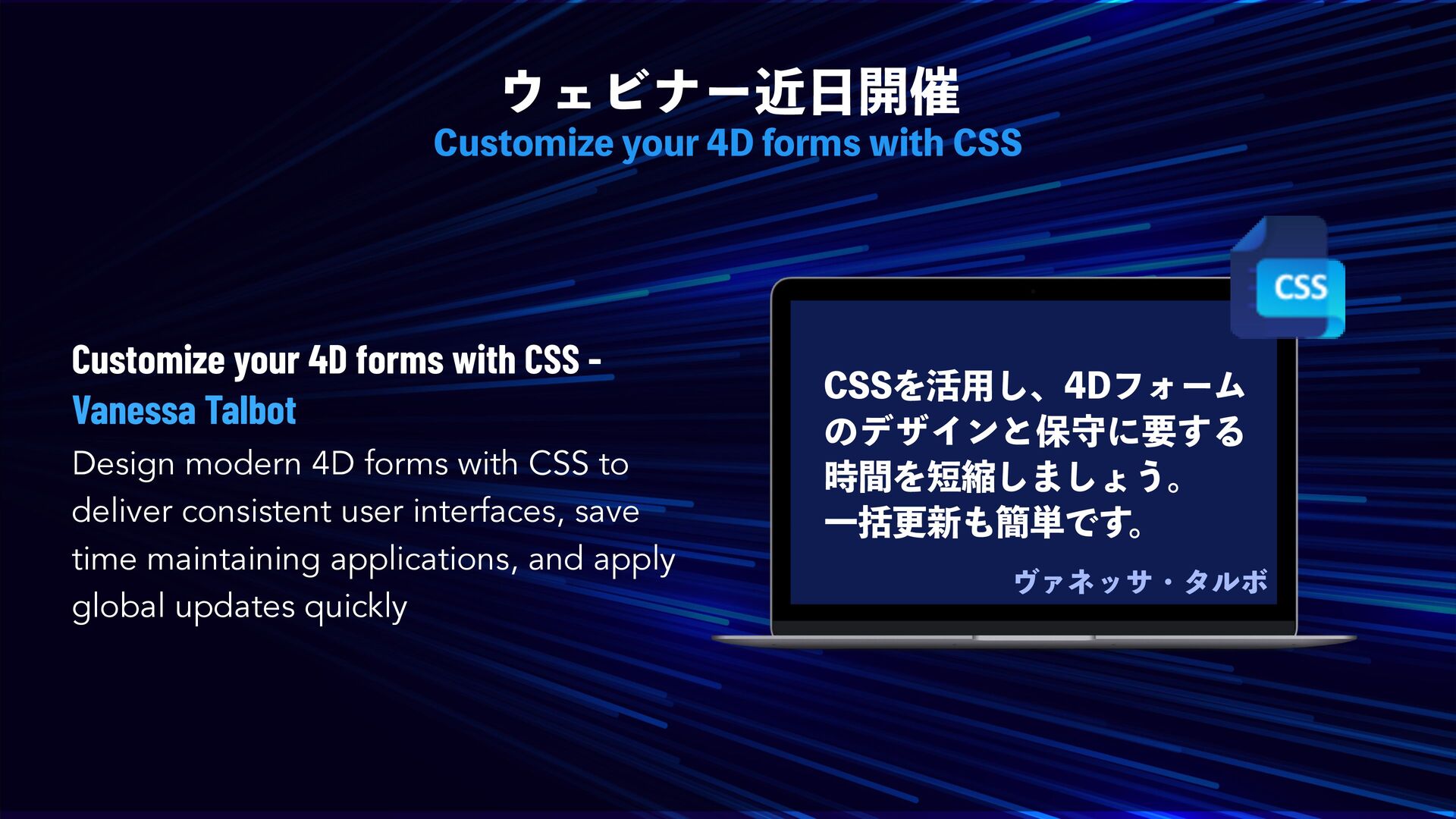 ウェビナー近日開催
Customize your 4D forms with CSS

Customize your 4D forms with CSS - Vanessa Talbot
Design modern 4D forms with CSS to deliver consistent user interfaces, save time maintaining applications, and apply global updates quickly

CSS

CSSを活用し、4Dフォームのデザインと保守に要する時間を短縮しましょう。
一括更新も簡単です。

ヴァネッサ・タルボ